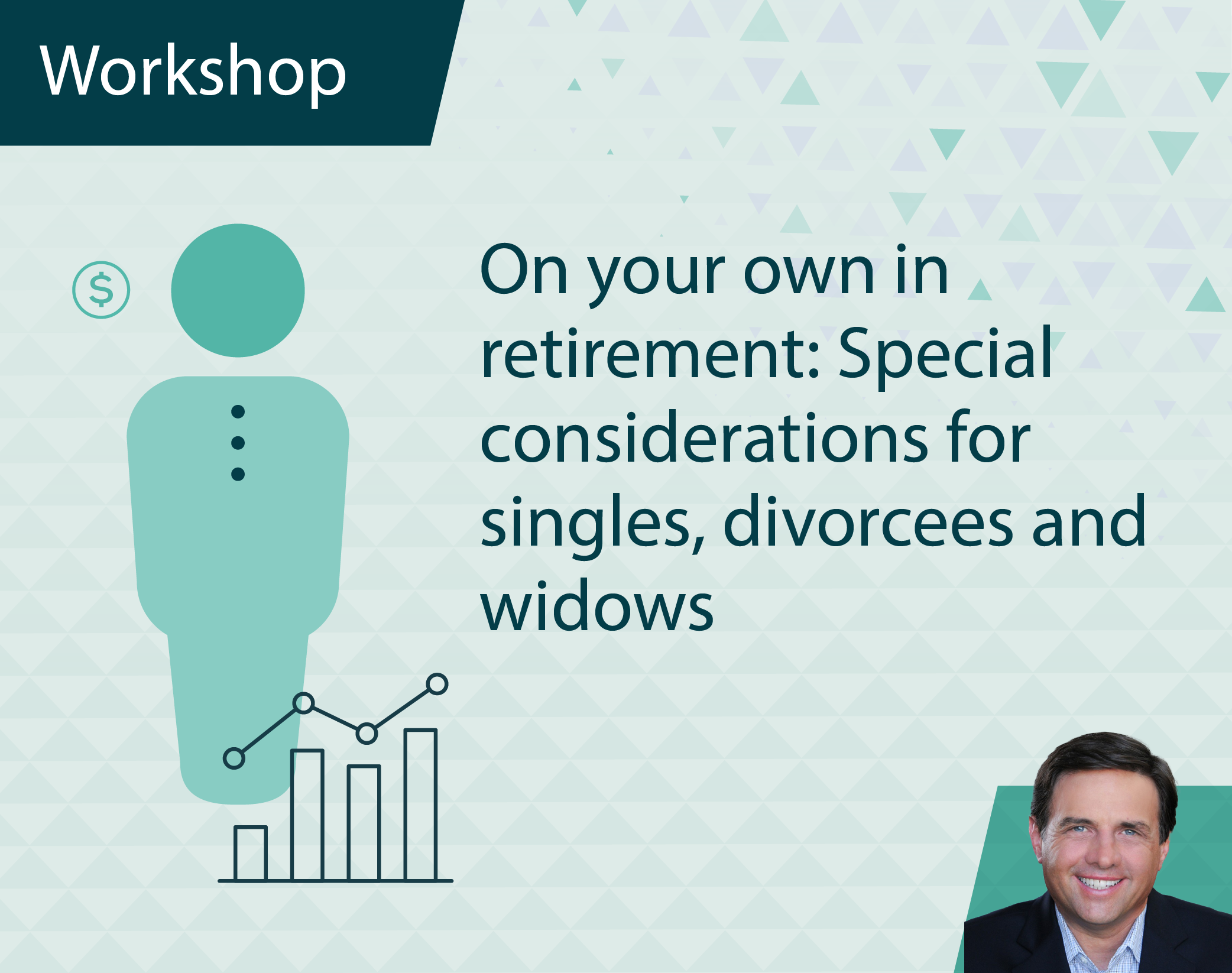 Workshop

$

On your own in retirement: Special considerations for singles, divorcees and widows